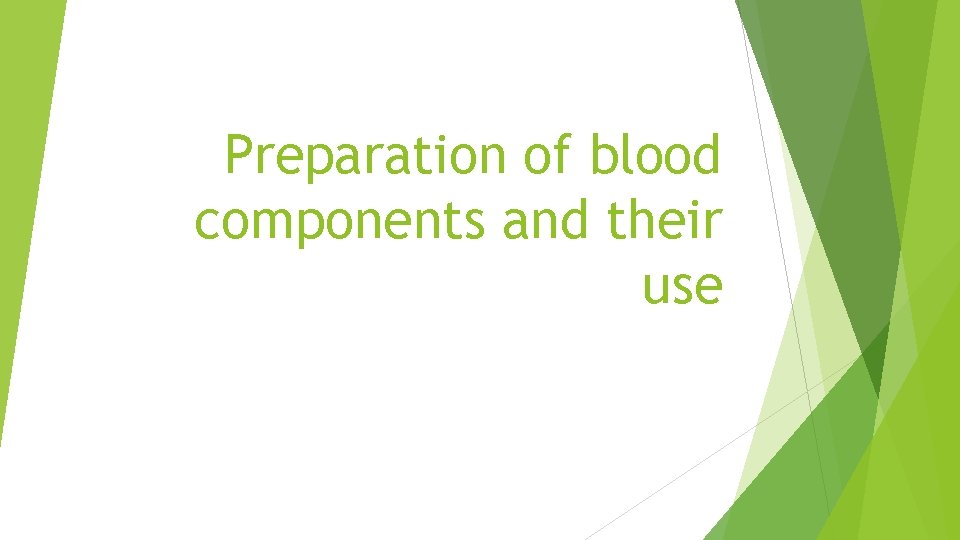 Preparation of blood components and their use